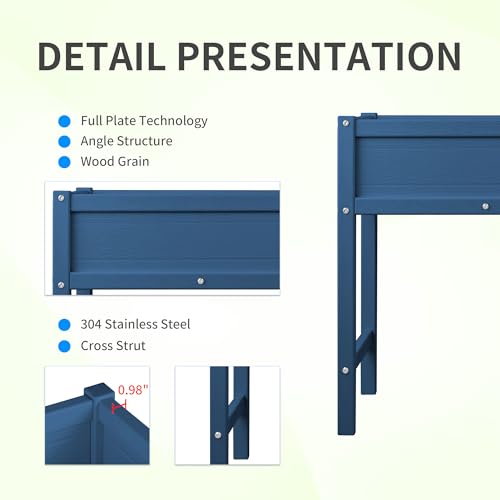 DETAIL PRESENTATION

Full Plate Technology
Angle Structure
Wood Grain

304 Stainless Steel
Cross Strut

0.98"